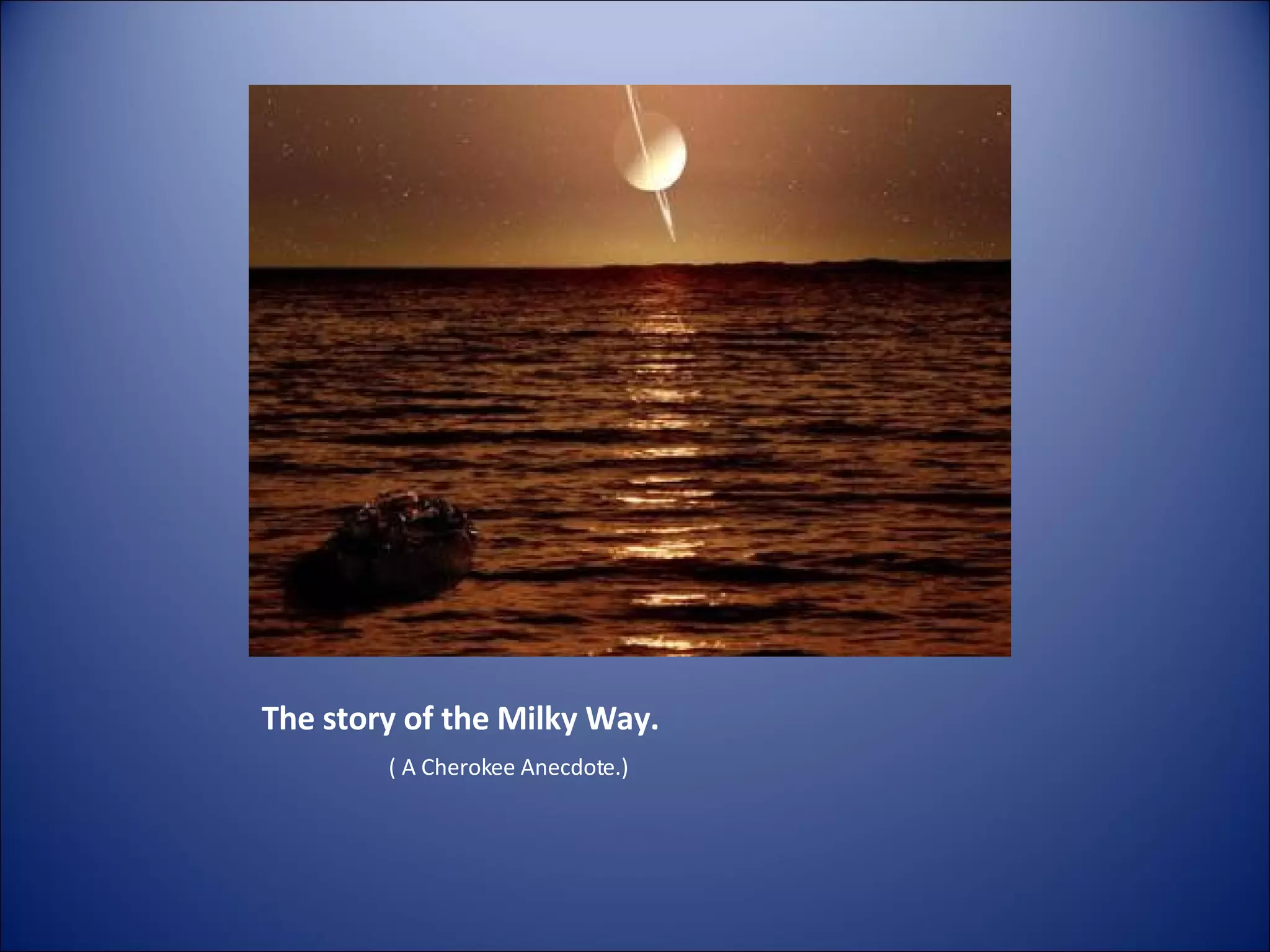 The story of the Milky Way.

( A Cherokee Anecdote.)